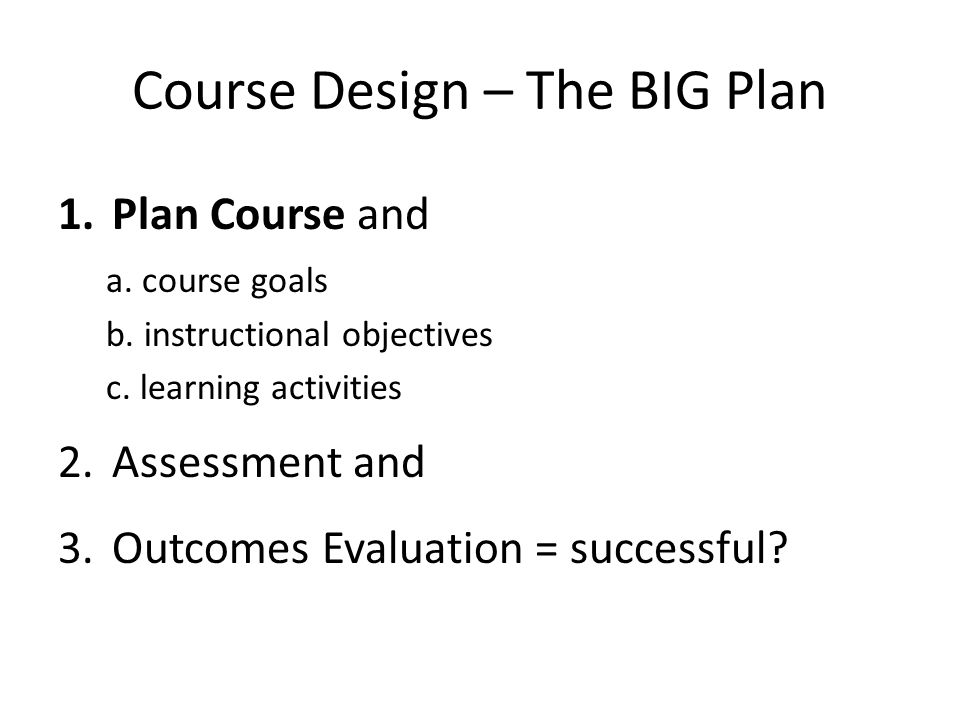 Course Design – The BIG Plan

1. Plan Course and

a. course goals

b. instructional objectives

c. learning activities

2. Assessment and

3. Outcomes Evaluation = successful?